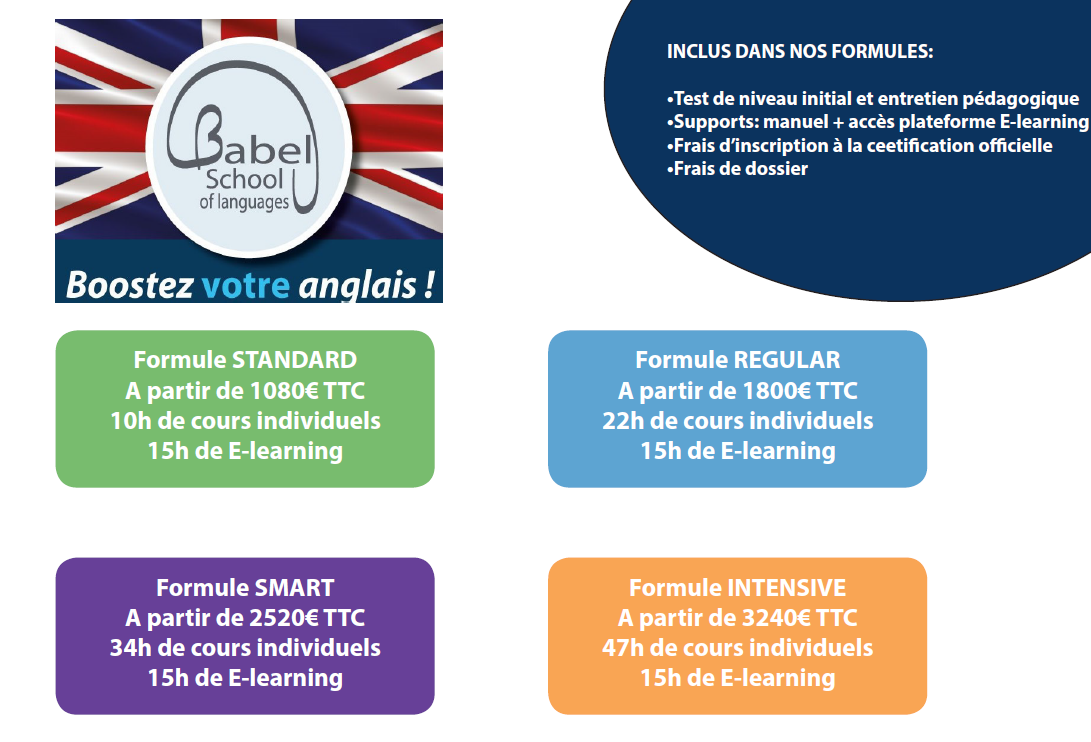 Babel School of languages

Boostez votre anglais !

INCLUS DANS NOS FORMULES:

•Test de niveau initial et entretien pédagogique
•Supports: manuel + accès plateforme E-learning
•Frais d'inscription à la ceetification officielle
•Frais de dossier

Formule STANDARD
A partir de 1080€ TTC
10h de cours individuels
15h de E-learning

Formule REGULAR
A partir de 1800€ TTC
22h de cours individuels
15h de E-learning

Formule SMART
A partir de 2520€ TTC
34h de cours individuels
15h de E-learning

Formule INTENSIVE
A partir de 3240€ TTC
47h de cours individuels
15h de E-learning